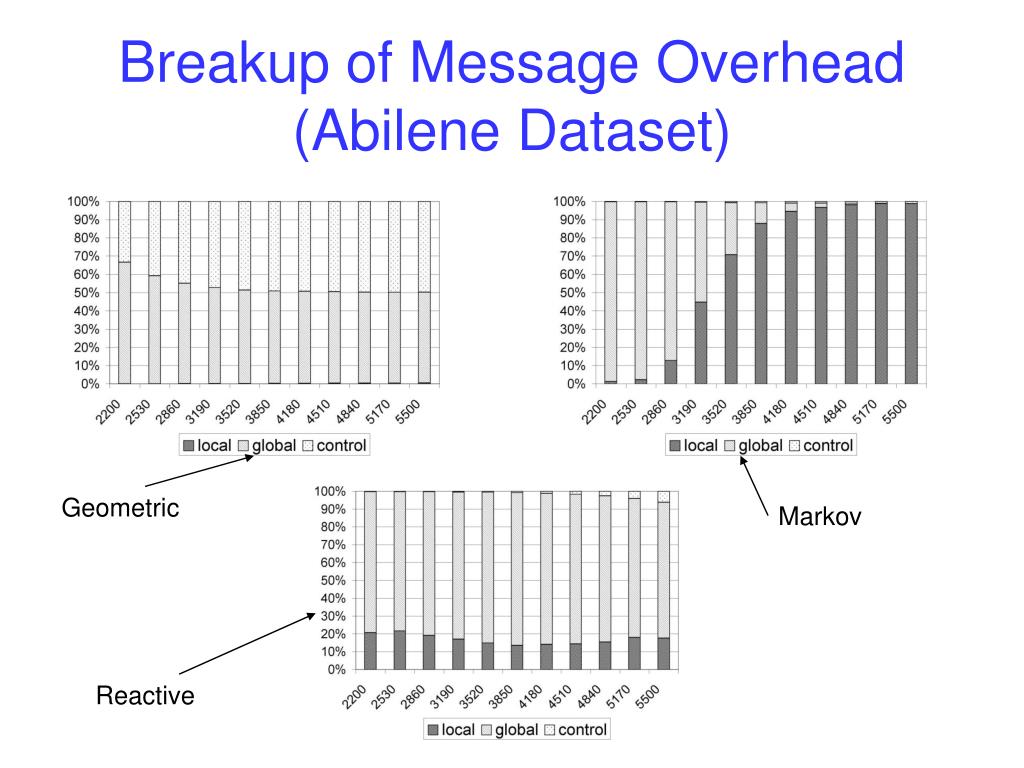 Breakup of Message Overhead (Abilene Dataset)

100%
90%
80%
70%
60%
50%
40%
30%
20%
10%
0%
2200 2530 2860 3190 3520 3850 4180 4510 4840 5170 5500
local global control

Geometric

100%
90%
80%
70%
60%
50%
40%
30%
20%
10%
0%
2200 2530 2860 3190 3520 3850 4180 4510 4840 5170 5500
local global control

Markov

100%
90%
80%
70%
60%
50%
40%
30%
20%
10%
0%
2200 2530 2860 3190 3520 3850 4180 4510 4840 5170 5500
local global control

Reactive